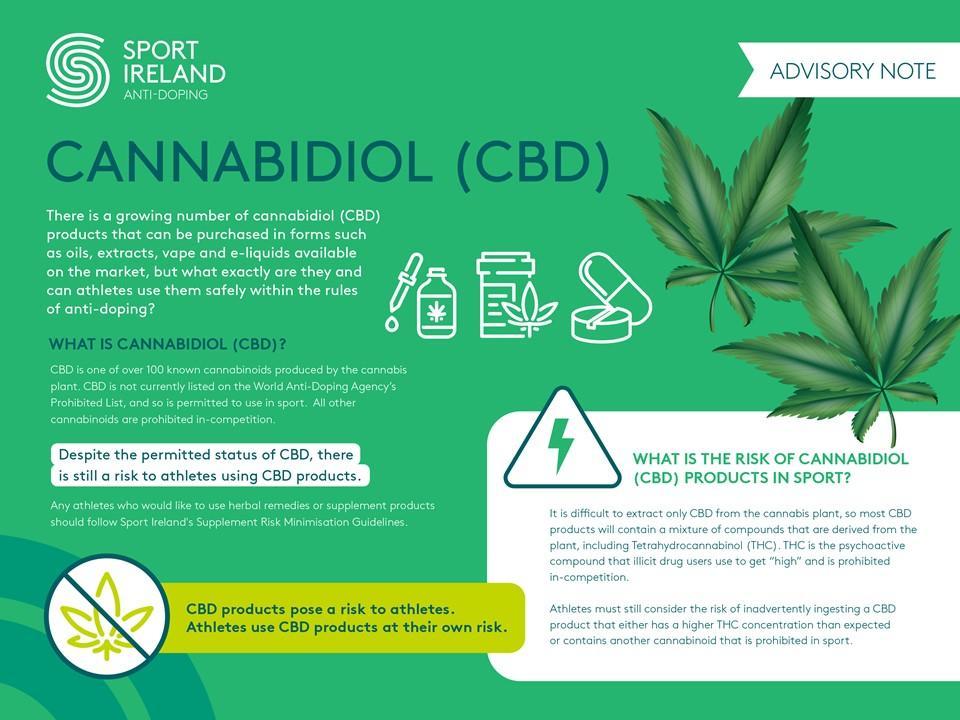 SPORT IRELAND ANTI-DOPING

ADVISORY NOTE

CANNABIDIOL (CBD)

There is a growing number of cannabidiol (CBD) products that can be purchased in forms such as oils, extracts, vape and e-liquids available on the market, but what exactly are they and can athletes use them safely within the rules of anti-doping?

WHAT IS CANNABIDIOL (CBD)?

CBD is one of over 100 known cannabinoids produced by the cannabis plant. CBD is not currently listed on the World Anti-Doping Agency's Prohibited List, and so is permitted to use in sport. All other cannabinoids are prohibited in-competition.

Despite the permitted status of CBD, there is still a risk to athletes using CBD products.

Any athletes who would like to use herbal remedies or supplement products should follow Sport Ireland's Supplement Risk Minimisation Guidelines.

CBD products pose a risk to athletes. Athletes use CBD products at their own risk.

WHAT IS THE RISK OF CANNABIDIOL (CBD) PRODUCTS IN SPORT?

It is difficult to extract only CBD from the cannabis plant, so most CBD products will contain a mixture of compounds that are derived from the plant, including Tetrahydrocannabinol (THC). THC is the psychoactive compound that illicit drug users use to get "high" and is prohibited in-competition.

Athletes must still consider the risk of inadvertently ingesting a CBD product that either has a higher THC concentration than expected or contains another cannabinoid that is prohibited in sport.